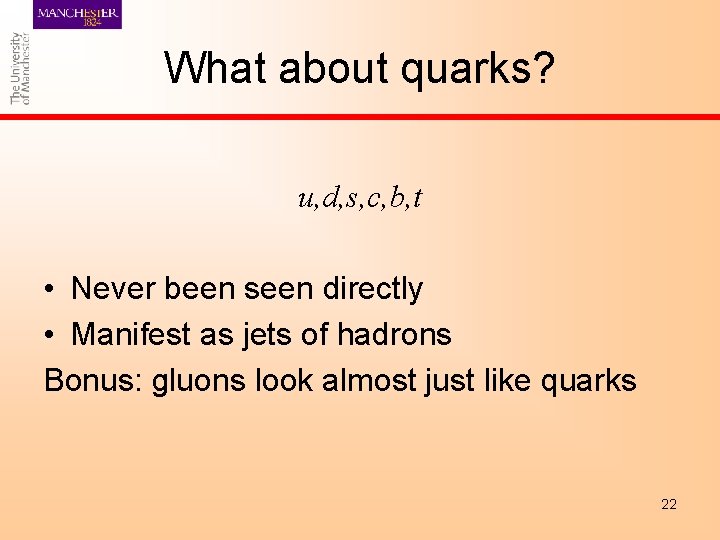 MANCHESTER
1824

The University
of Manchester

What about quarks?

$u,d,s,c,b,t$

• Never been seen directly
• Manifest as jets of hadrons
Bonus: gluons look almost just like quarks

22